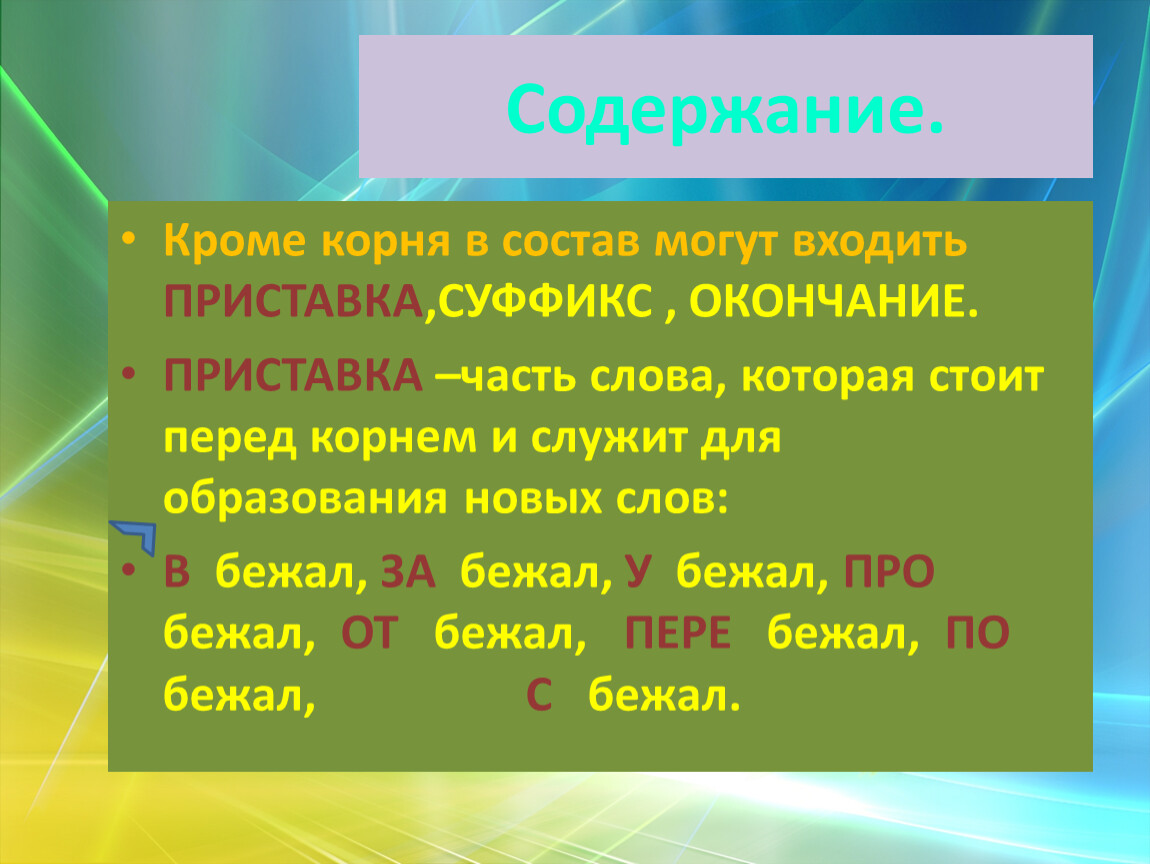 Содержание.

• Кроме корня в состав могут входить ПРИСТАВКА,СУФФИКС , ОКОНЧАНИЕ.

• ПРИСТАВКА –часть слова, которая стоит перед корнем и служит для образования новых слов:

• В бежал, ЗА бежал, У бежал, ПРО бежал, ОТ бежал, ПЕРЕ бежал, ПО бежал, С бежал.